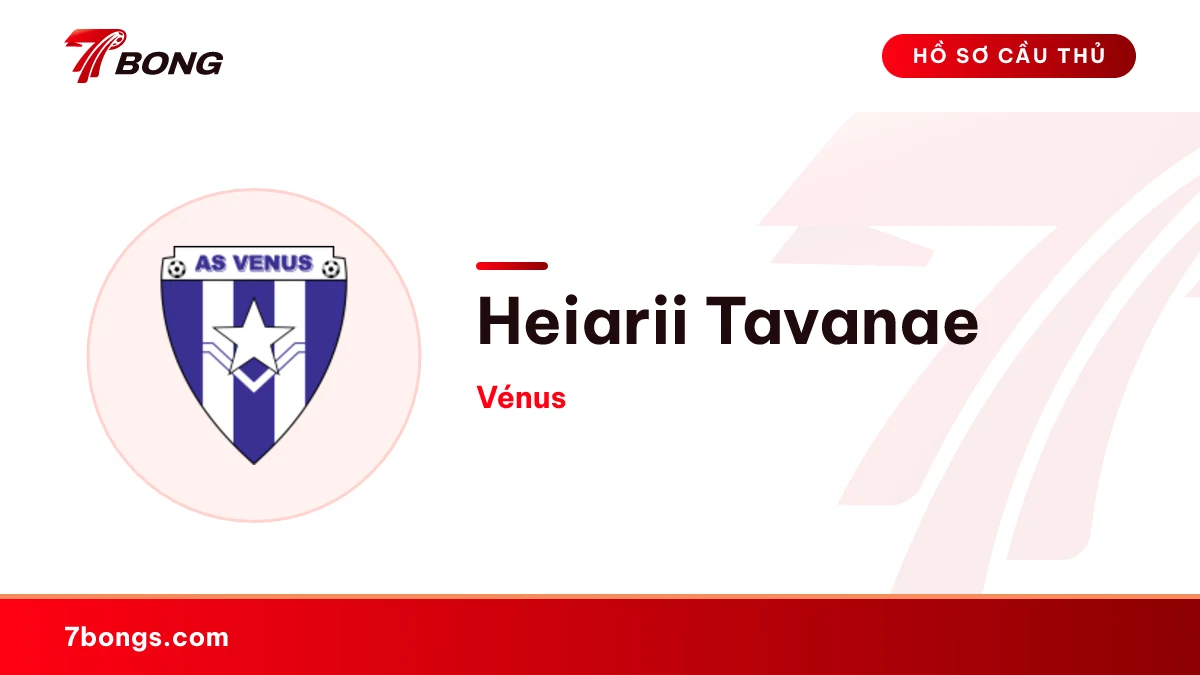 7BONG

HỒ SƠ CẦU THỦ

AS VENUS

Heiarii Tavanae

Vénus

7bongs.com